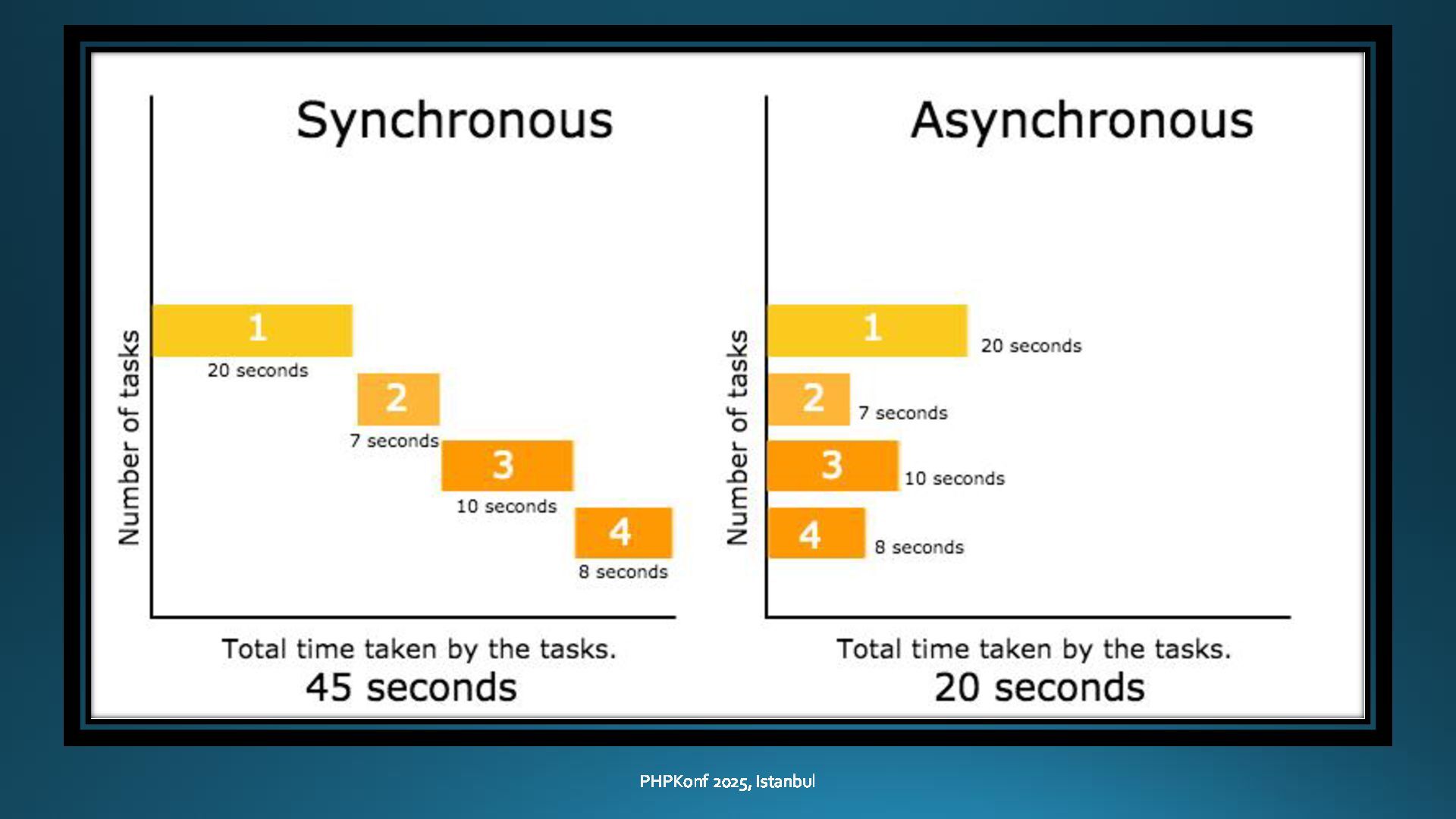 Synchronous

Number of tasks

1
20 seconds
2
7 seconds
3
10 seconds
4
8 seconds

Total time taken by the tasks.
45 seconds

Asynchronous

Number of tasks

1
20 seconds
2
7 seconds
3
10 seconds
4
8 seconds

Total time taken by the tasks.
20 seconds

PHPKonf 2025, Istanbul